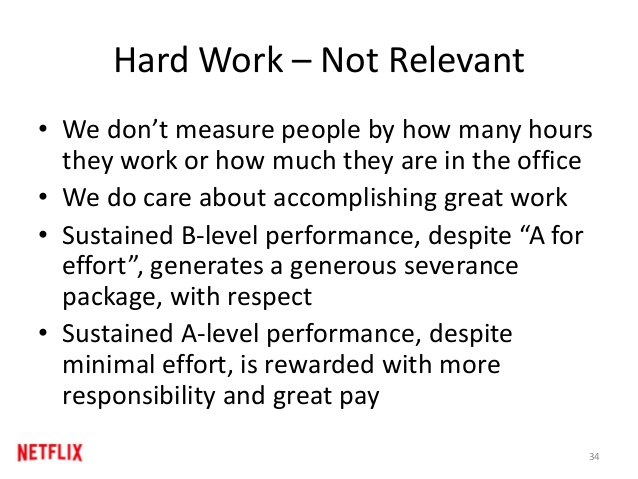 Hard Work – Not Relevant

• We don’t measure people by how many hours they work or how much they are in the office
• We do care about accomplishing great work
• Sustained B-level performance, despite “A for effort”, generates a generous severance package, with respect
• Sustained A-level performance, despite minimal effort, is rewarded with more responsibility and great pay

NETFLIX

34